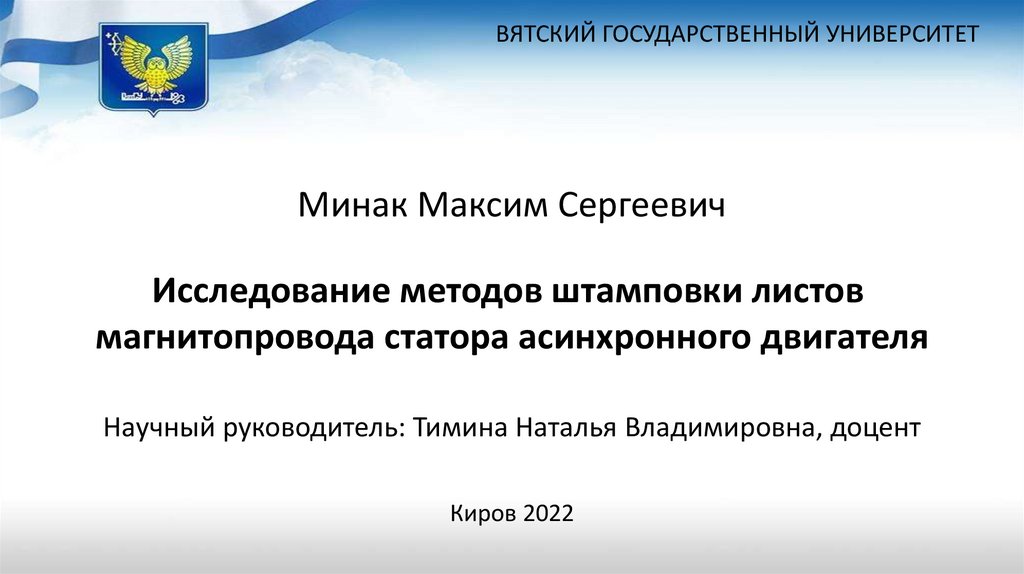 ВЯТСКИЙ ГОСУДАРСТВЕННЫЙ УНИВЕРСИТЕТ

Минак Максим Сергеевич

Исследование методов штамповки листов магнитопровода статора асинхронного двигателя

Научный руководитель: Тимина Наталья Владимировна, доцент

Киров 2022